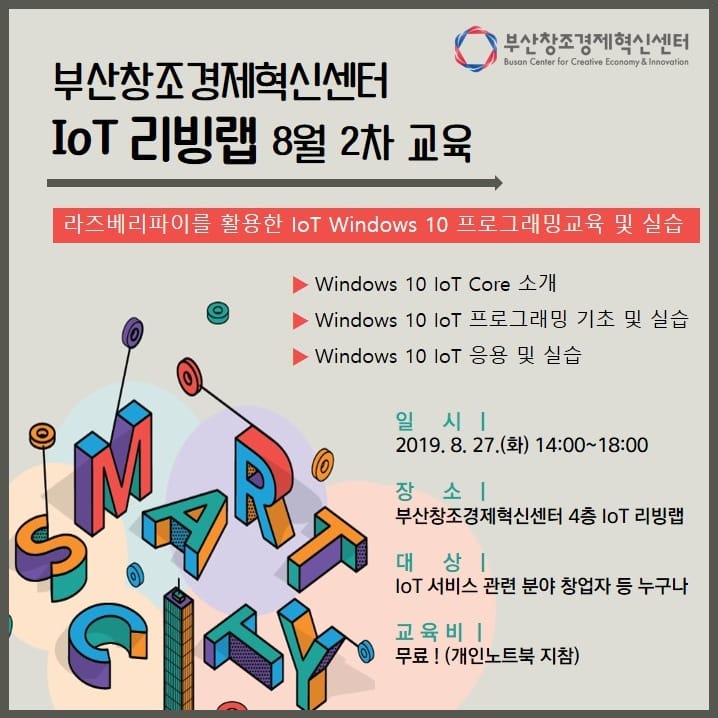 부산창조경제혁신센터
Busan Center for Creative Economy & Innovation

부산창조경제혁신센터
IoT 리빙랩 8월 2차 교육

라즈베리파이를 활용한 IoT Windows 10 프로그래밍교육 및 실습

▶ Windows 10 IoT Core 소개
▶ Windows 10 IoT 프로그래밍 기초 및 실습
▶ Windows 10 IoT 응용 및 실습

일 시 |
2019. 8. 27.(화) 14:00~18:00

장 소 |
부산창조경제혁신센터 4층 IoT 리빙랩

대 상 |
IoT 서비스 관련 분야 창업자 등 누구나

교육비 |
무료 ! (개인노트북 지참)

SMART CITY